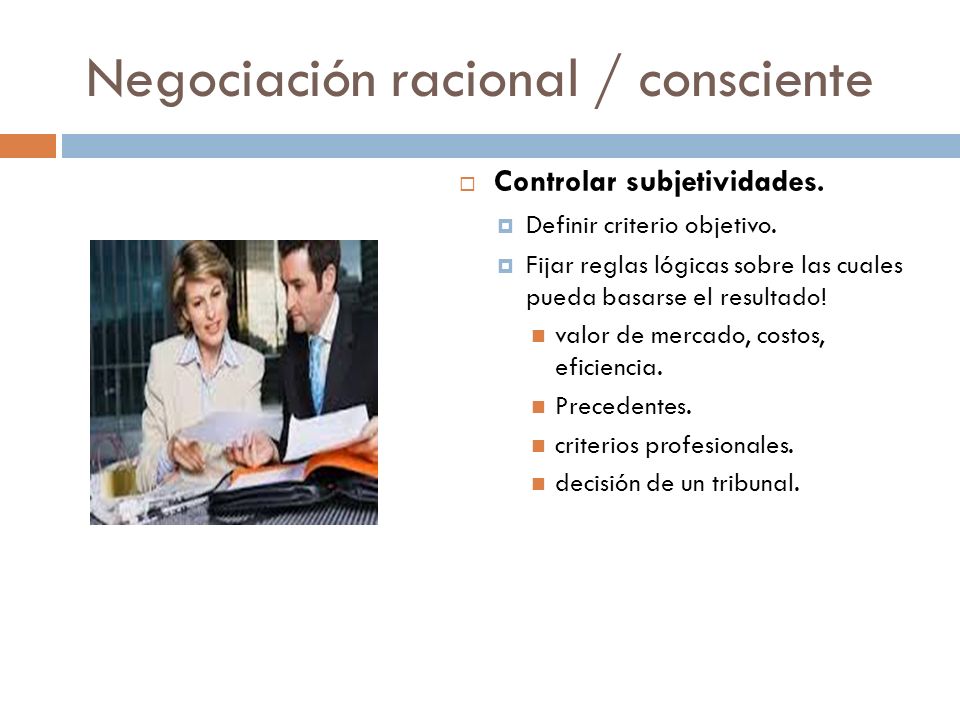 Negociación racional / consciente

Controlar subjetividades.

Definir criterio objetivo.

Fijar reglas lógicas sobre las cuales pueda basarse el resultado!

valor de mercado, costos, eficiencia.

Precedentes.

criterios profesionales.

decisión de un tribunal.